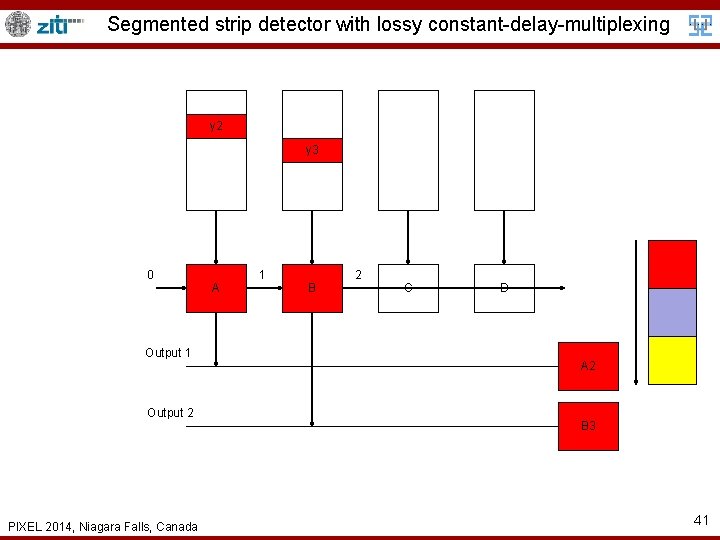 ziti

Segmented strip detector with lossy constant-delay-multiplexing

y2

y3

0

A

1

B

2

C

D

Output 1

A2

Output 2

B3

PIXEL 2014, Niagara Falls, Canada

41